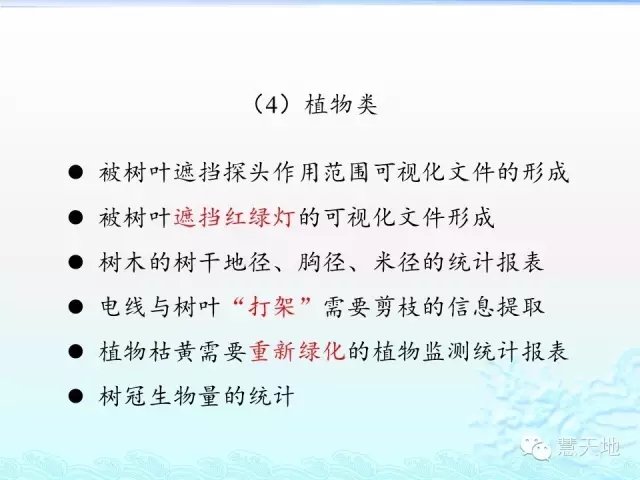 （4）植物类

● 被树叶遮挡探头作用范围可视化文件的形成
● 被树叶遮挡红绿灯的可视化文件形成
● 树木的树干地径、胸径、米径的统计报表
● 电线与树叶“打架”需要剪枝的信息提取
● 植物枯黄需要重新绿化的植物监测统计报表
● 树冠生物量的统计

慧天地